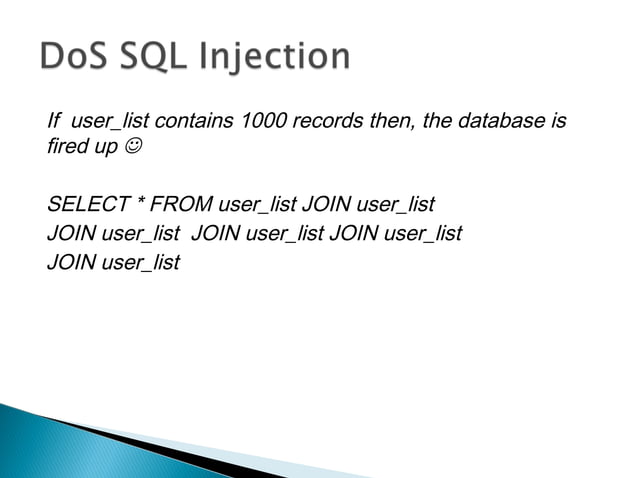 DoS SQL Injection

If user_list contains 1000 records then, the database is fired up ☺

SELECT * FROM user_list JOIN user_list
JOIN user_list JOIN user_list JOIN user_list
JOIN user_list